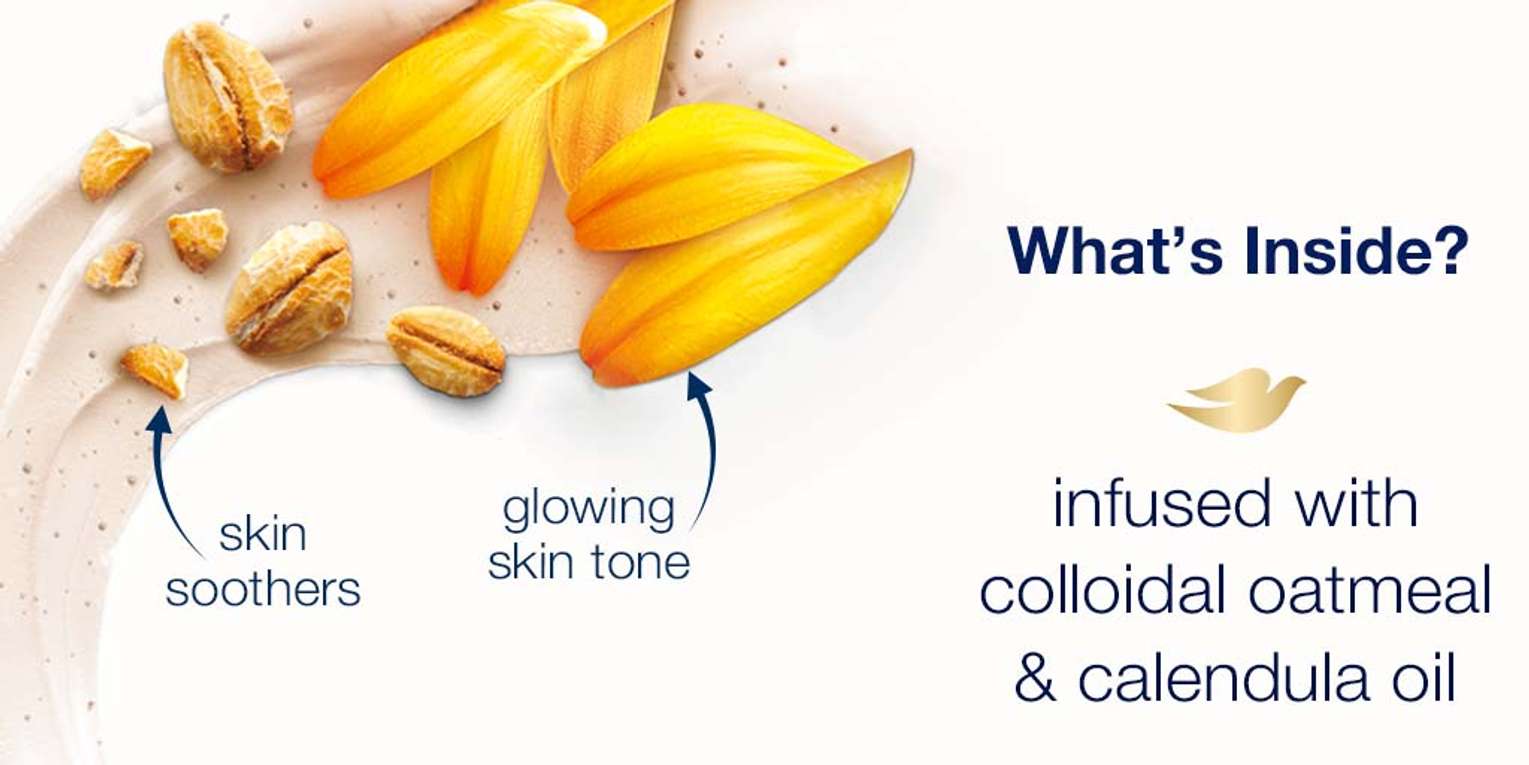 skin soothers

glowing skin tone

What's Inside?

infused with colloidal oatmeal & calendula oil